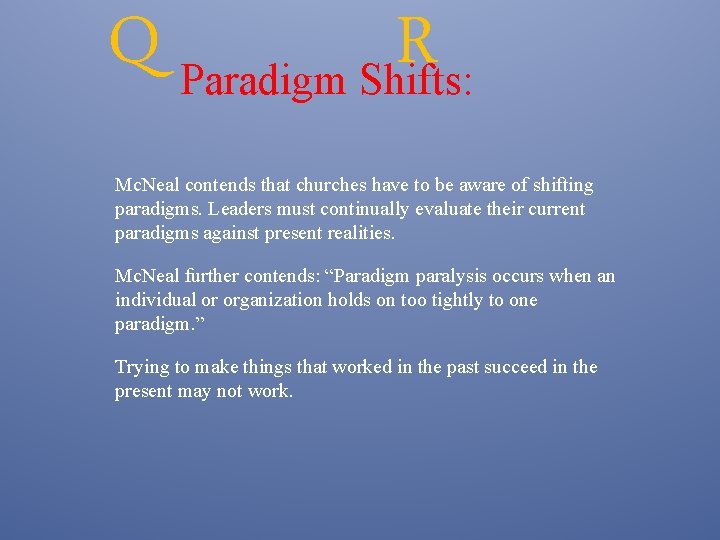 Q R
Paradigm Shifts:

McNeal contends that churches have to be aware of shifting paradigms. Leaders must continually evaluate their current paradigms against present realities.

McNeal further contends: “Paradigm paralysis occurs when an individual or organization holds on too tightly to one paradigm.”

Trying to make things that worked in the past succeed in the present may not work.